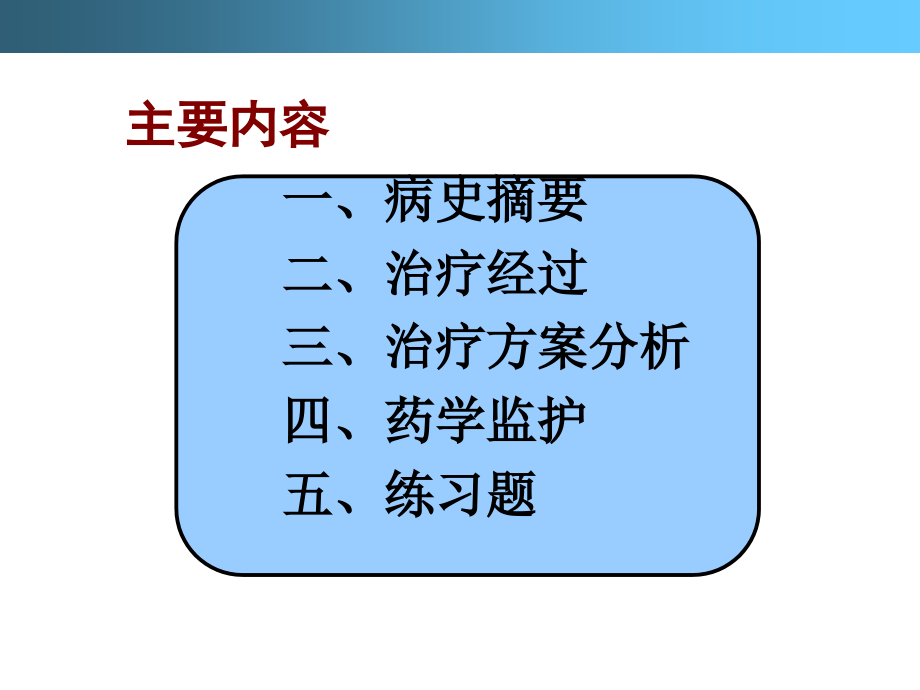 主要内容

一、病史摘要
二、治疗经过
三、治疗方案分析
四、药学监护
五、练习题